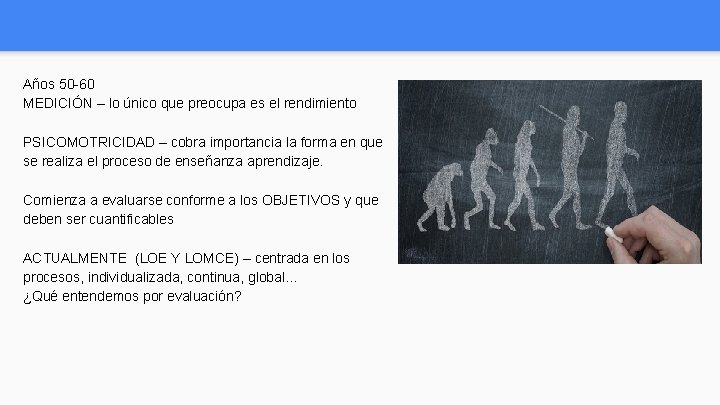 Años 50-60
MEDICIÓN – lo único que preocupa es el rendimiento

PSICOMOTRICIDAD – cobra importancia la forma en que se realiza el proceso de enseñanza aprendizaje.

Comienza a evaluarse conforme a los OBJETIVOS y que deben ser cuantificables

ACTUALMENTE (LOE Y LOMCE) – centrada en los procesos, individualizada, continua, global...
¿Qué entendemos por evaluación?